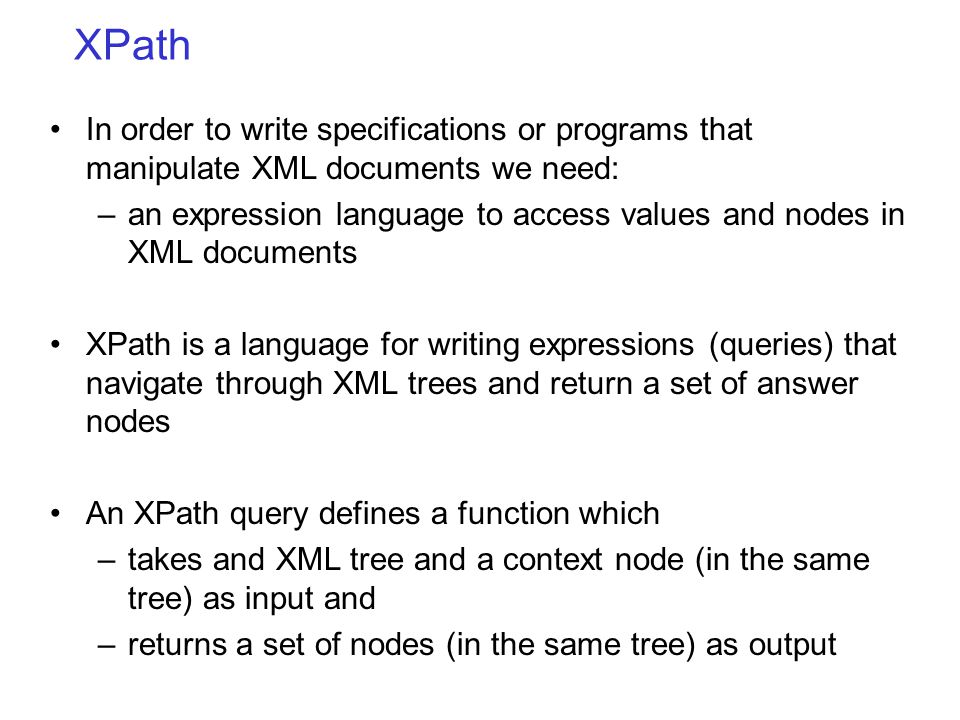 XPath

• In order to write specifications or programs that manipulate XML documents we need:
– an expression language to access values and nodes in XML documents

• XPath is a language for writing expressions (queries) that navigate through XML trees and return a set of answer nodes

• An XPath query defines a function which
– takes and XML tree and a context node (in the same tree) as input and
– returns a set of nodes (in the same tree) as output